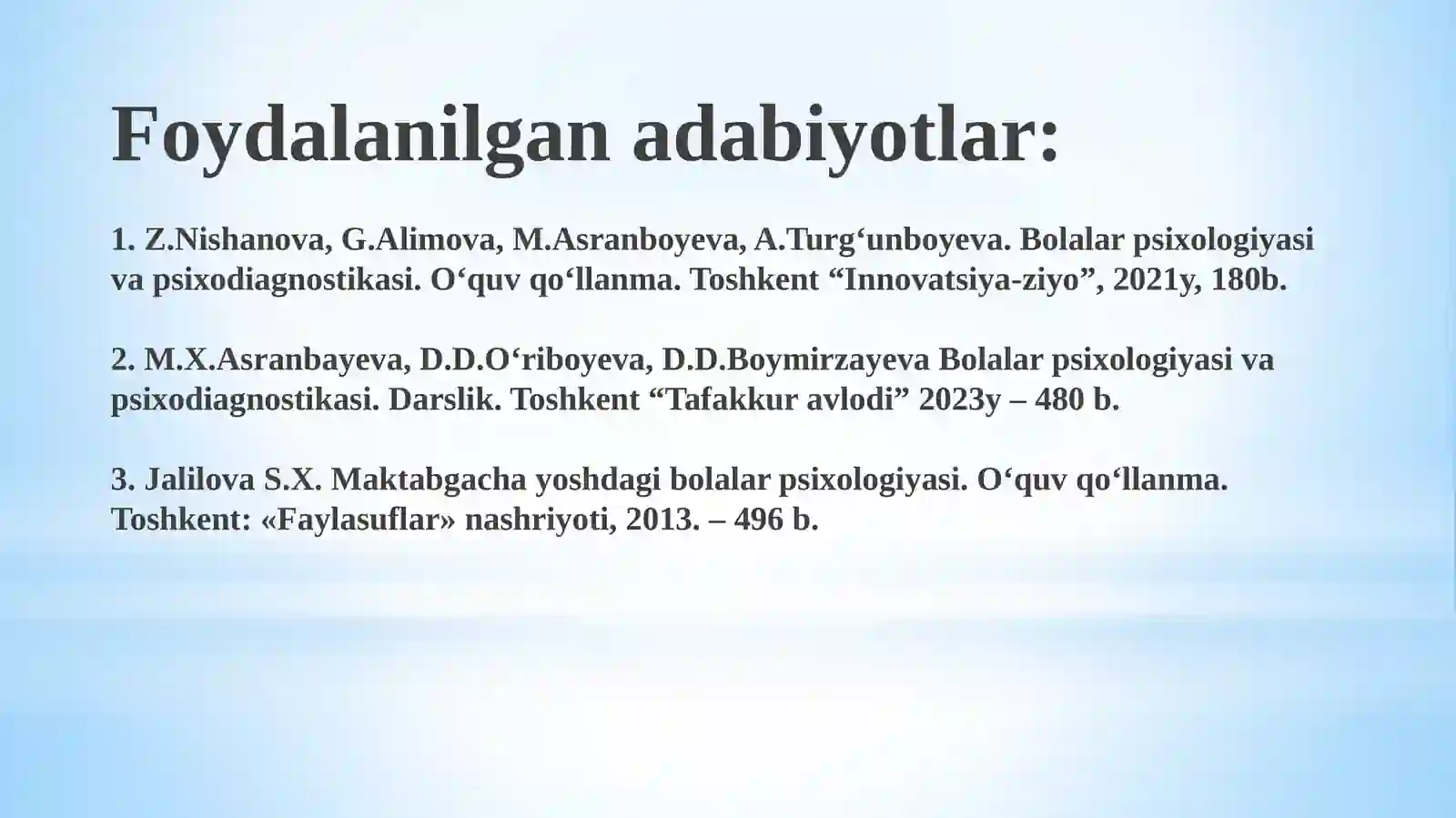 Foydalanilgan adabiyotlar:

1. Z.Nishanova, G.Alimova, M.Asranboyeva, A.Turg‘unboyeva. Bolalar psixologiyasi va psixodiagnostikasi. O‘quv qo‘llanma. Toshkent “Innovatsiya-ziyo”, 2021y, 180b.

2. M.X.Asranbayeva, D.D.O‘riboyeva, D.D.Boymirzayeva Bolalar psixologiyasi va psixodiagnostikasi. Darslik. Toshkent “Tafakkur avlodi” 2023y – 480 b.

3. Jalilova S.X. Maktabgacha yoshdagi bolalar psixologiyasi. O‘quv qo‘llanma. Toshkent: «Faylasuflar» nashriyoti, 2013. – 496 b.